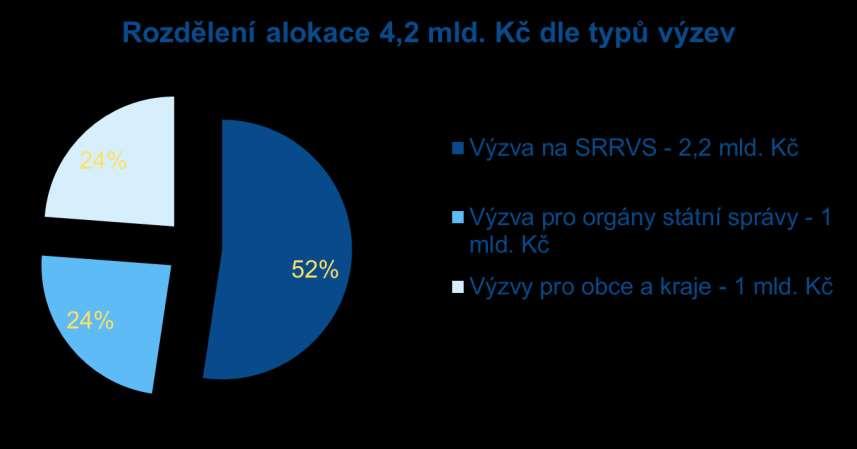 Rozdělení alokace 4,2 mld. Kč dle typů výzev

24%

52%

24%

Výzva na SRRVS - 2,2 mld. Kč

Výzva pro orgány státní správy - 1 mld. Kč

Výzvy pro obce a kraje - 1 mld. Kč